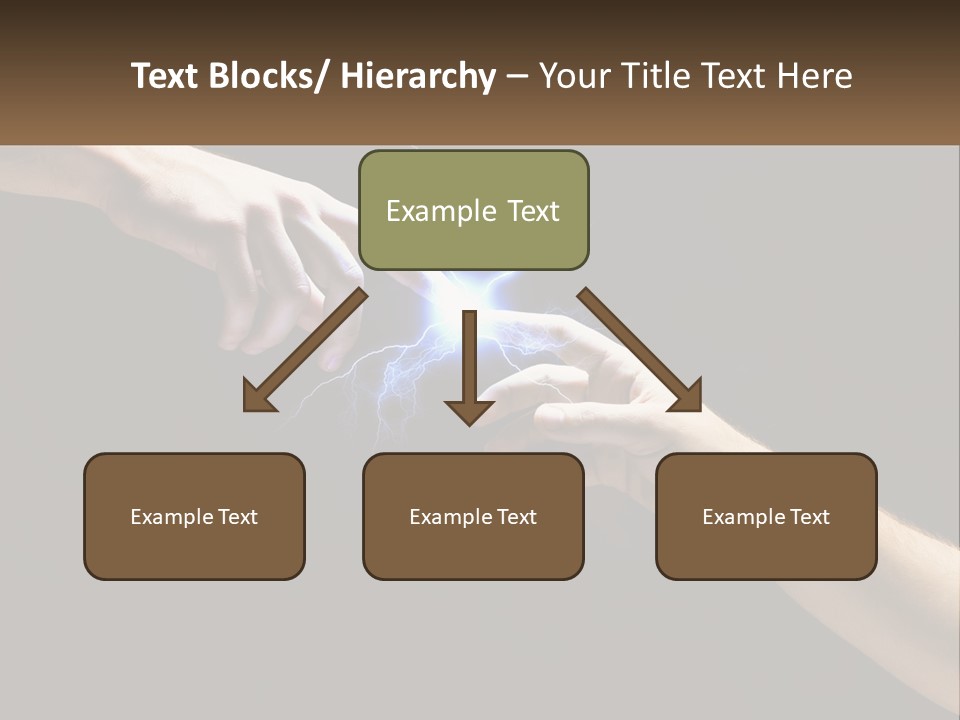 Text Blocks/ Hierarchy – Your Title Text Here

Example Text

Example Text

Example Text

Example Text